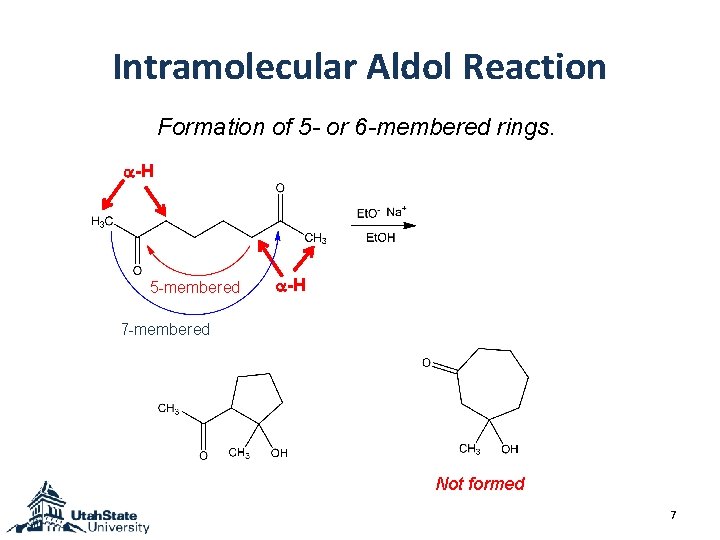 Intramolecular Aldol Reaction

Formation of 5- or 6-membered rings.

$\alpha$-H

$H_3C$

O

O

$CH_3$

5-membered

$\alpha$-H

7-membered

$EtO^-$ $Na^+$

EtOH

$CH_3$

O

$CH_3$

OH

O

$CH_3$

OH

Not formed

UtahState University

7